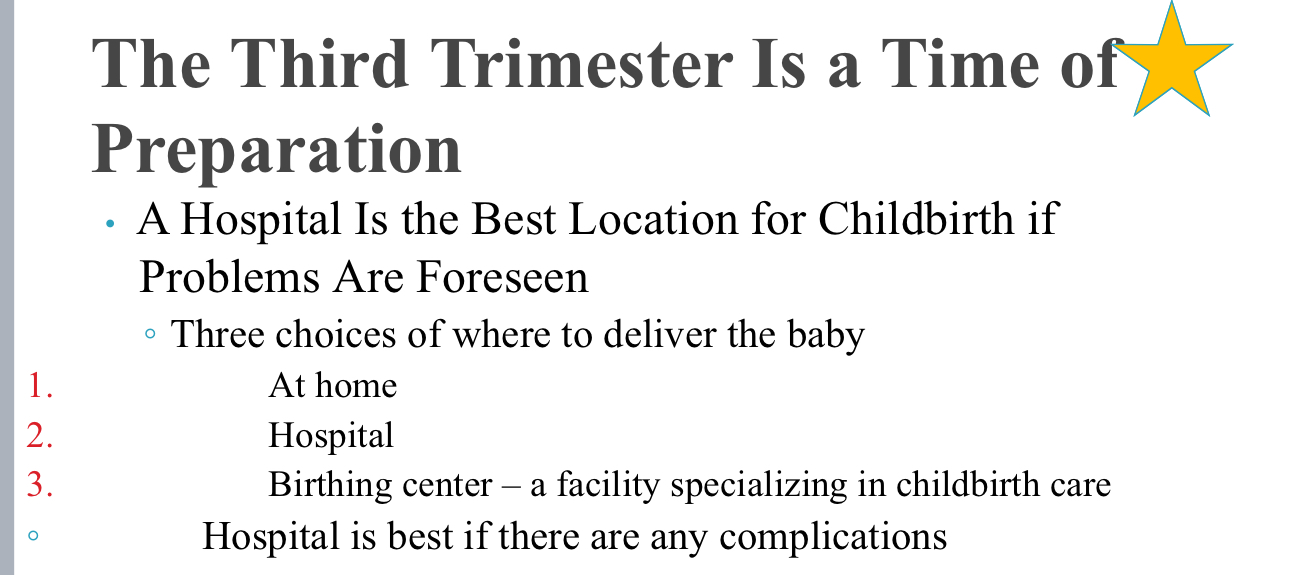 The Third Trimester Is a Time of Preparation

• A Hospital Is the Best Location for Childbirth if Problems Are Foreseen

◦ Three choices of where to deliver the baby

1. At home
2. Hospital
3. Birthing center – a facility specializing in childbirth care

◦ Hospital is best if there are any complications